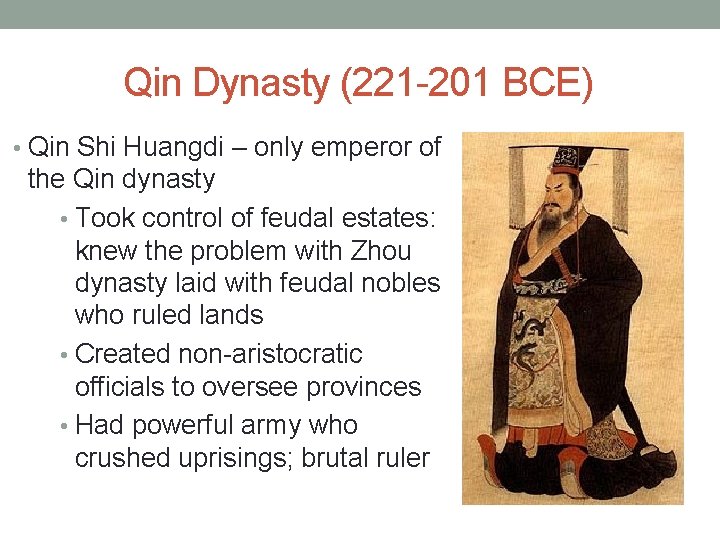 Qin Dynasty (221-201 BCE)

• Qin Shi Huangdi – only emperor of the Qin dynasty

• Took control of feudal estates: knew the problem with Zhou dynasty laid with feudal nobles who ruled lands

• Created non-aristocratic officials to oversee provinces

• Had powerful army who crushed uprisings; brutal ruler